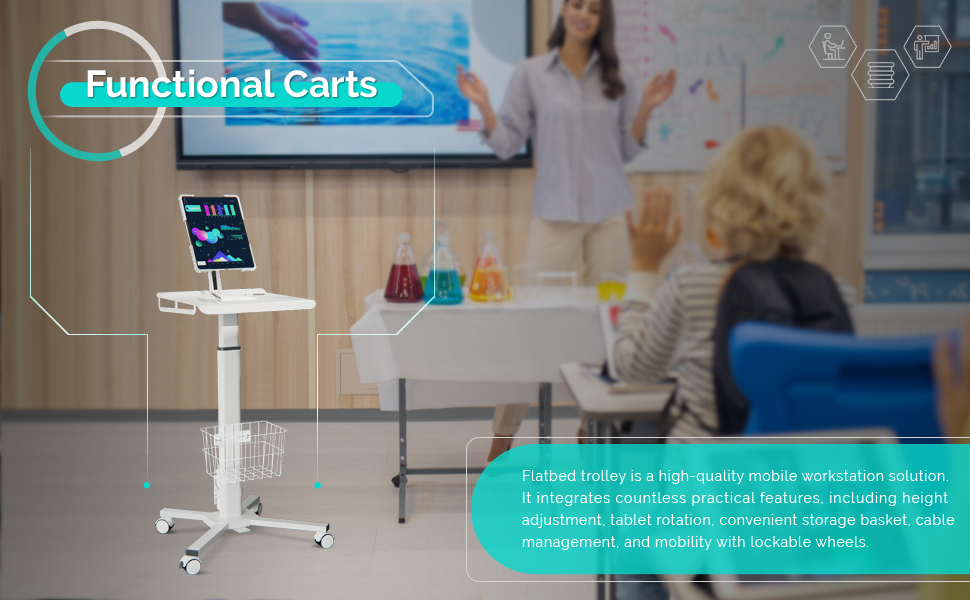 Functional Carts

Flatbed trolley is a high-quality mobile workstation solution. It integrates countless practical features, including height adjustment, tablet rotation, convenient storage basket, cable management, and mobility with lockable wheels.